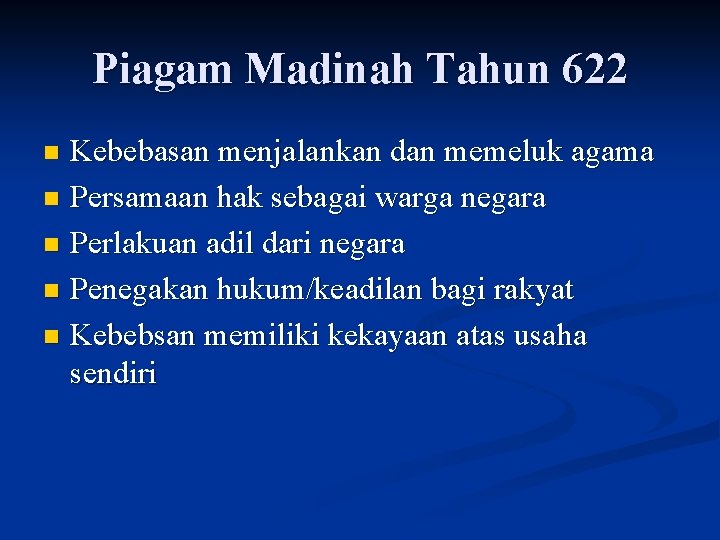 Piagam Madinah Tahun 622

- Kebebasan menjalankan dan memeluk agama
- Persamaan hak sebagai warga negara
- Perlakuan adil dari negara
- Penegakan hukum/keadilan bagi rakyat
- Kebebsan memiliki kekayaan atas usaha sendiri